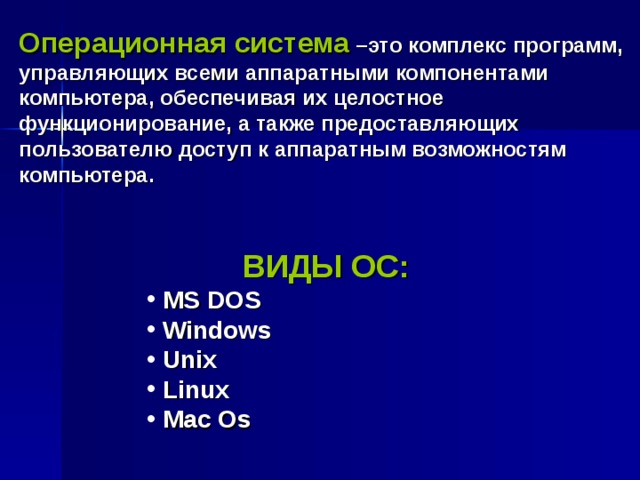 Операционная система –это комплекс программ, управляющих всеми аппаратными компонентами компьютера, обеспечивая их целостное функционирование, а также предоставляющих пользователю доступ к аппаратным возможностям компьютера.

ВИДЫ ОС:

• MS DOS
• Windows
• Unix
• Linux
• Mac Os